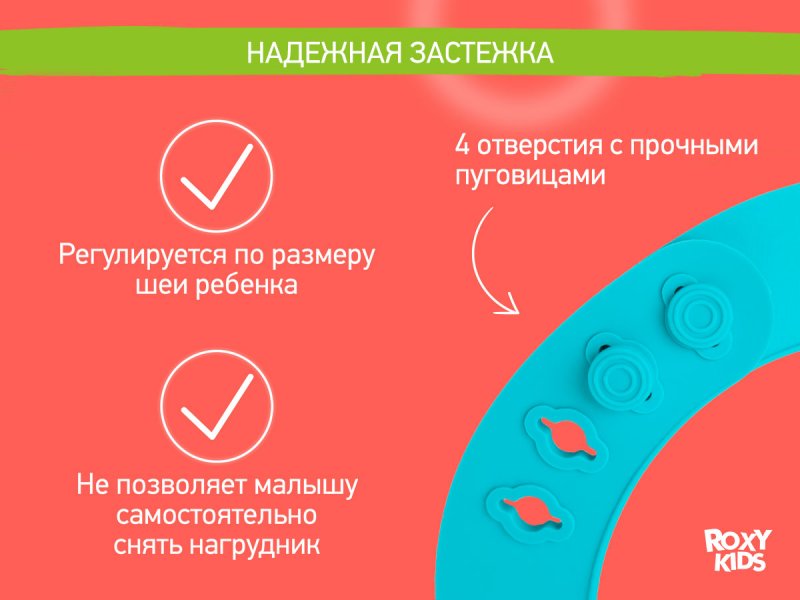 НАДЕЖНАЯ ЗАСТЕЖКА

Регулируется по размеру шеи ребенка

Не позволяет малышу самостоятельно снять нагрудник

4 отверстия с прочными пуговицами

ROXY KIDS